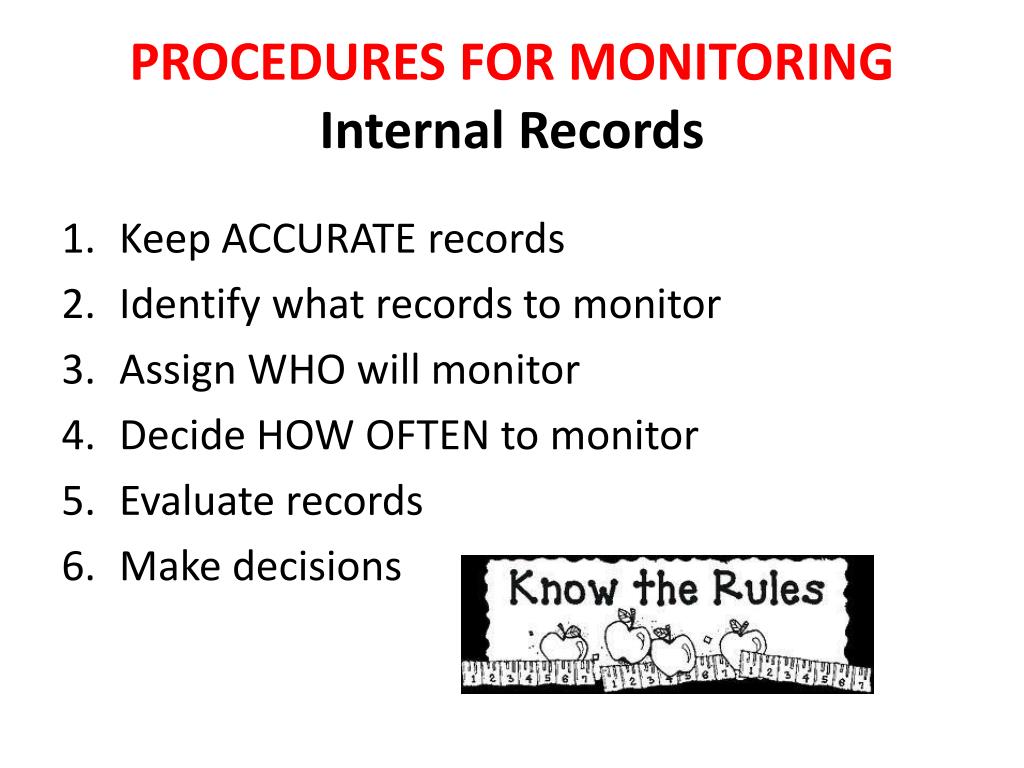 PROCEDURES FOR MONITORING
Internal Records

1. Keep ACCURATE records
2. Identify what records to monitor
3. Assign WHO will monitor
4. Decide HOW OFTEN to monitor
5. Evaluate records
6. Make decisions

Know the Rules